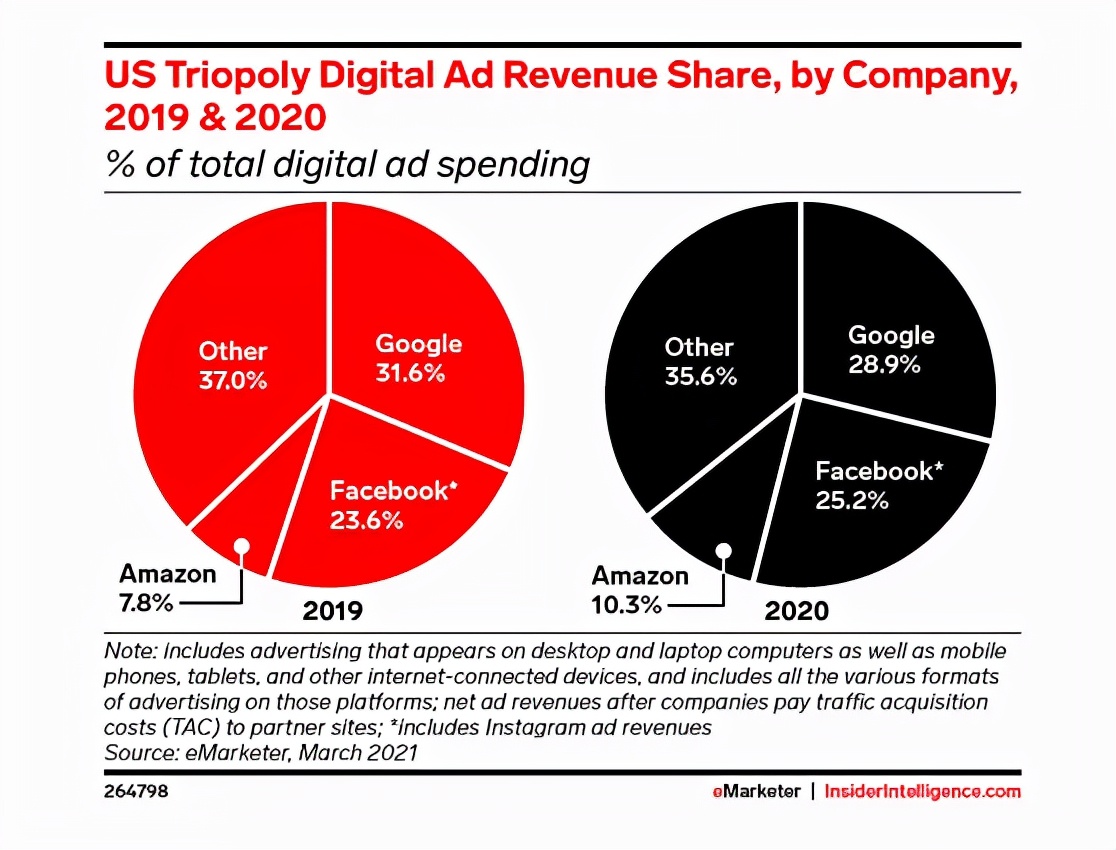 US Triopoly Digital Ad Revenue Share, by Company, 2019 & 2020

% of total digital ad spending

Other
37.0%

Google
31.6%

Facebook*
23.6%

Amazon
7.8%

2019

Other
35.6%

Google
28.9%

Facebook*
25.2%

Amazon
10.3%

2020

Note: includes advertising that appears on desktop and laptop computers as well as mobile phones, tablets, and other internet-connected devices, and includes all the various formats of advertising on those platforms; net ad revenues after companies pay traffic acquisition costs (TAC) to partner sites; *includes Instagram ad revenues
Source: eMarketer, March 2021

264798

eMarketer | InsiderIntelligence.com